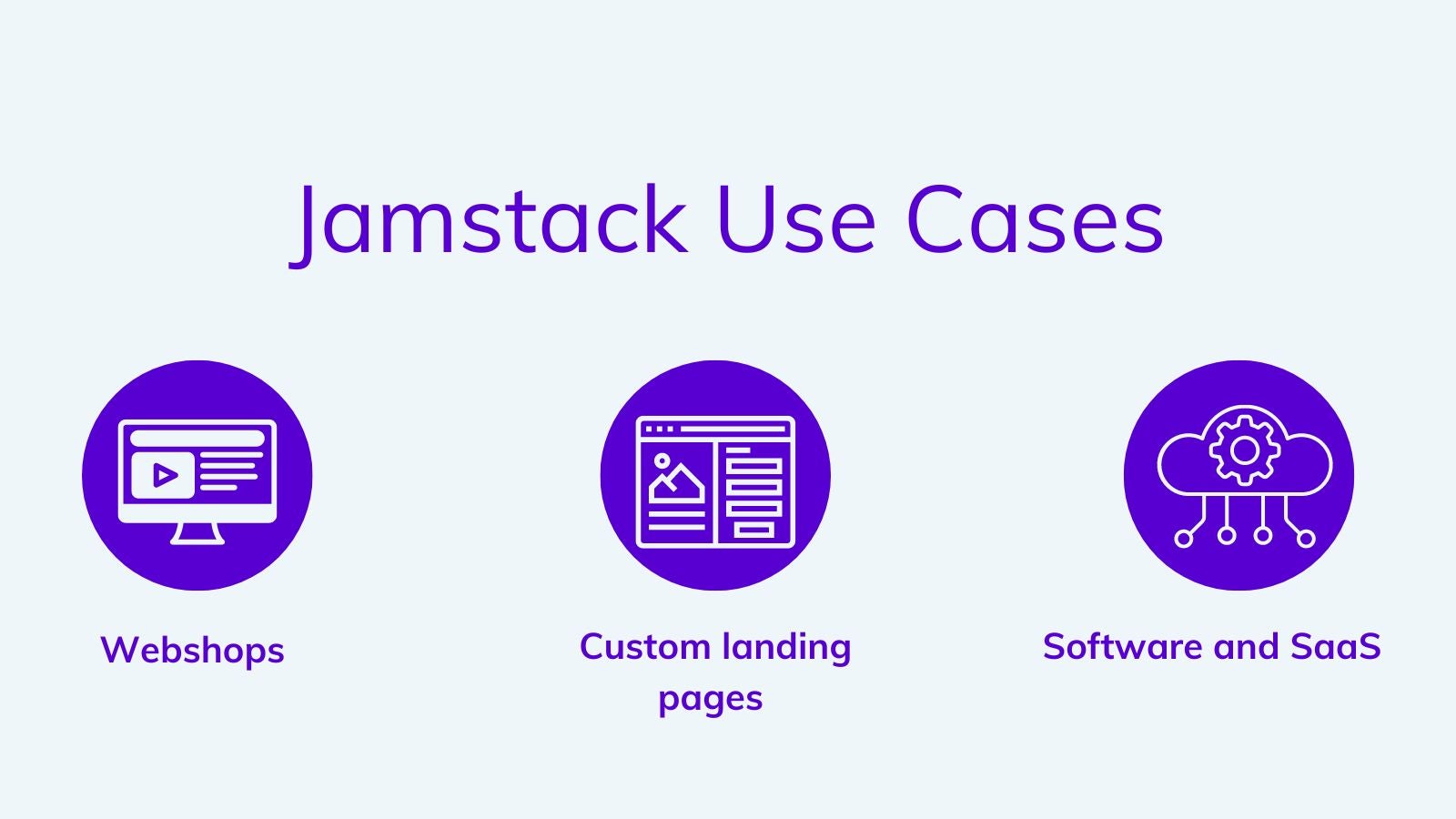 Jamstack Use Cases

Webshops

Custom landing pages

Software and SaaS